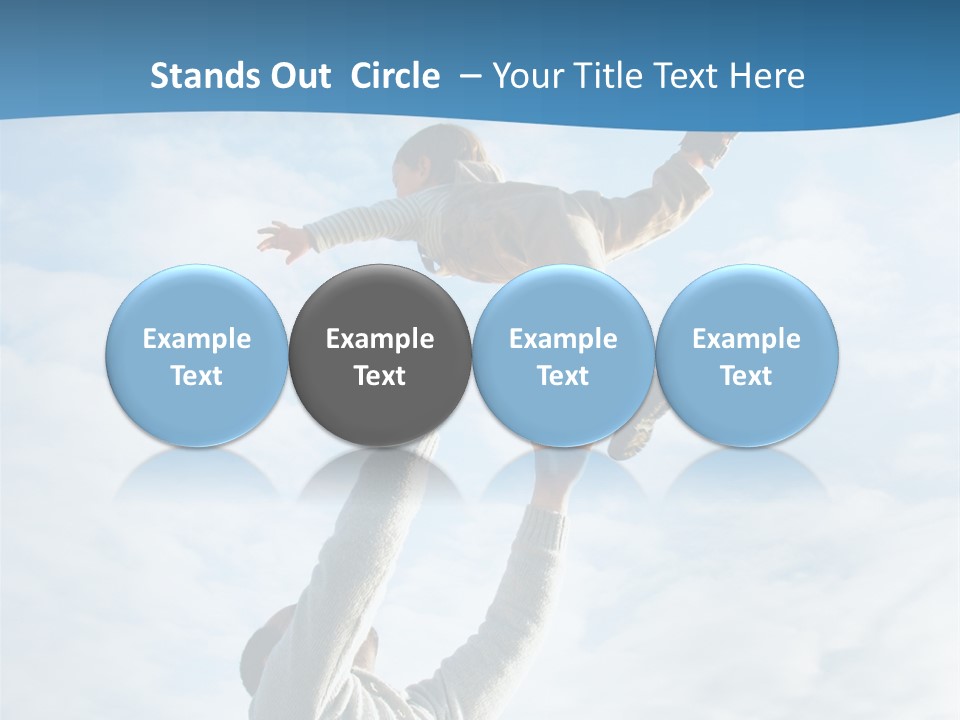 Stands Out Circle – Your Title Text Here

Example Text

Example Text

Example Text

Example Text